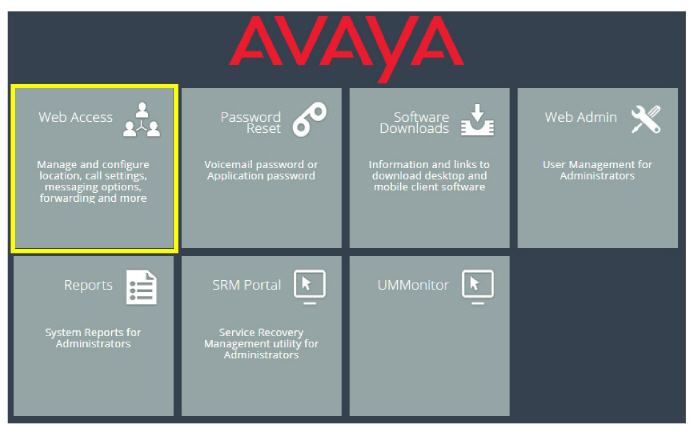 AVAYA

Web Access

Manage and configure location, call settings, messaging options, forwarding and more

Password Reset

Voicemail password or Application password

Software Downloads

Information and links to download desktop and mobile client software

Web Admin

User Management for Administrators

Reports

System Reports for Administrators

SRM Portal

Service Recovery Management utility for Administrators

UMMonitor